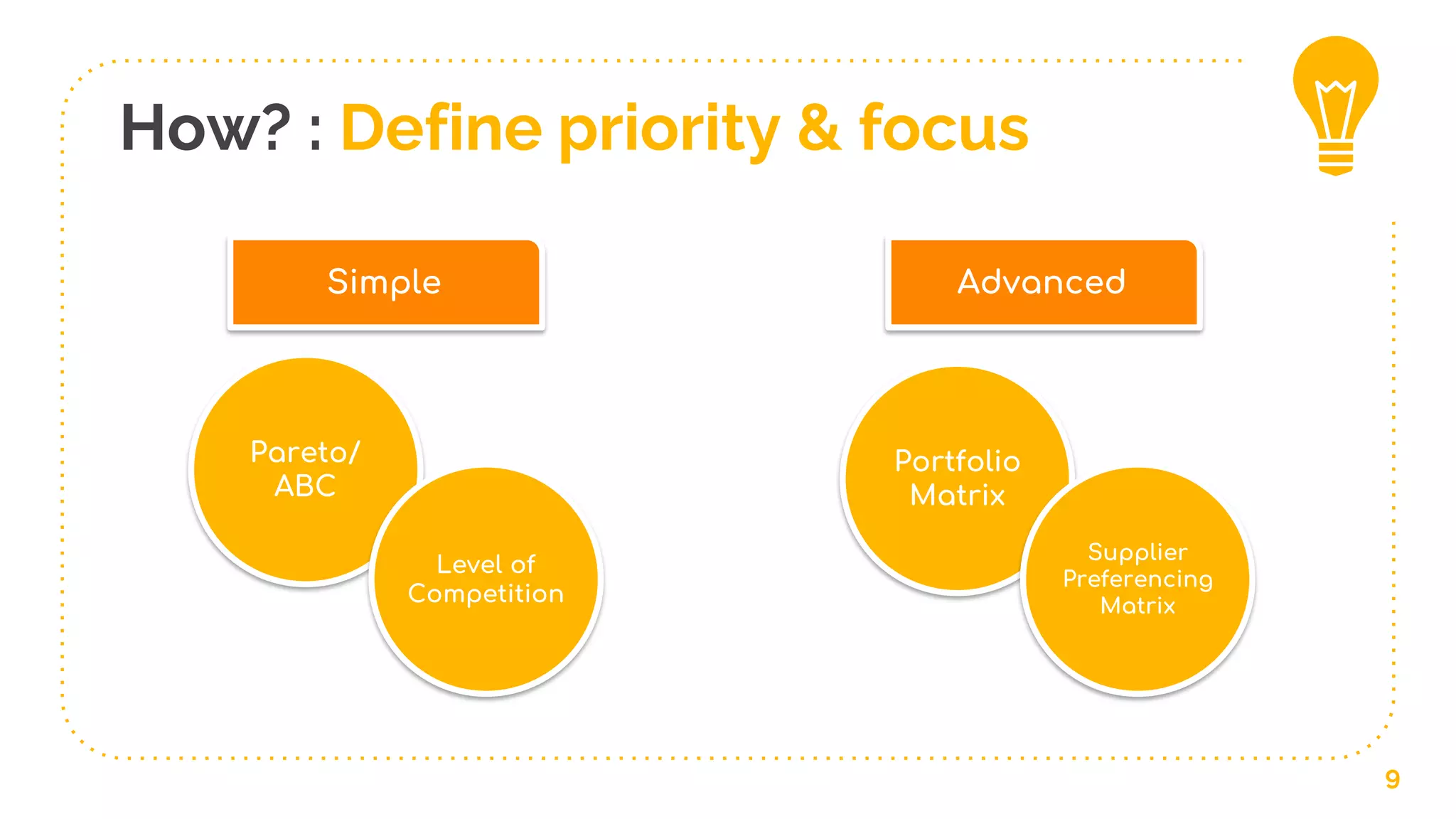 How? : Define priority & focus

Simple

Pareto/ ABC

Level of Competition

Advanced

Portfolio Matrix

Supplier Preferencing Matrix

9